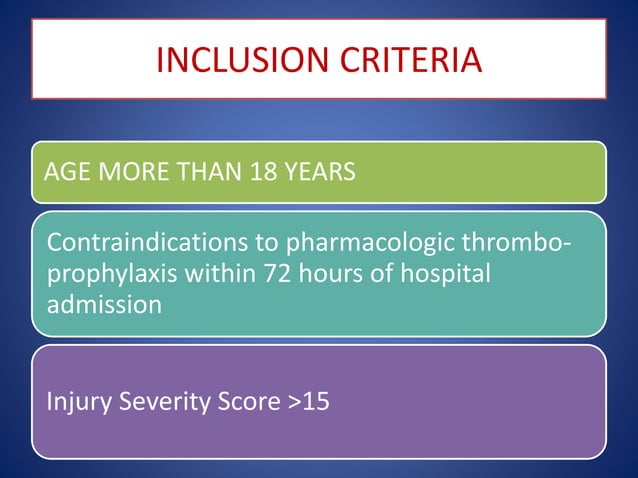 INCLUSION CRITERIA

AGE MORE THAN 18 YEARS

Contraindications to pharmacologic thromboprophylaxis within 72 hours of hospital admission

Injury Severity Score >15